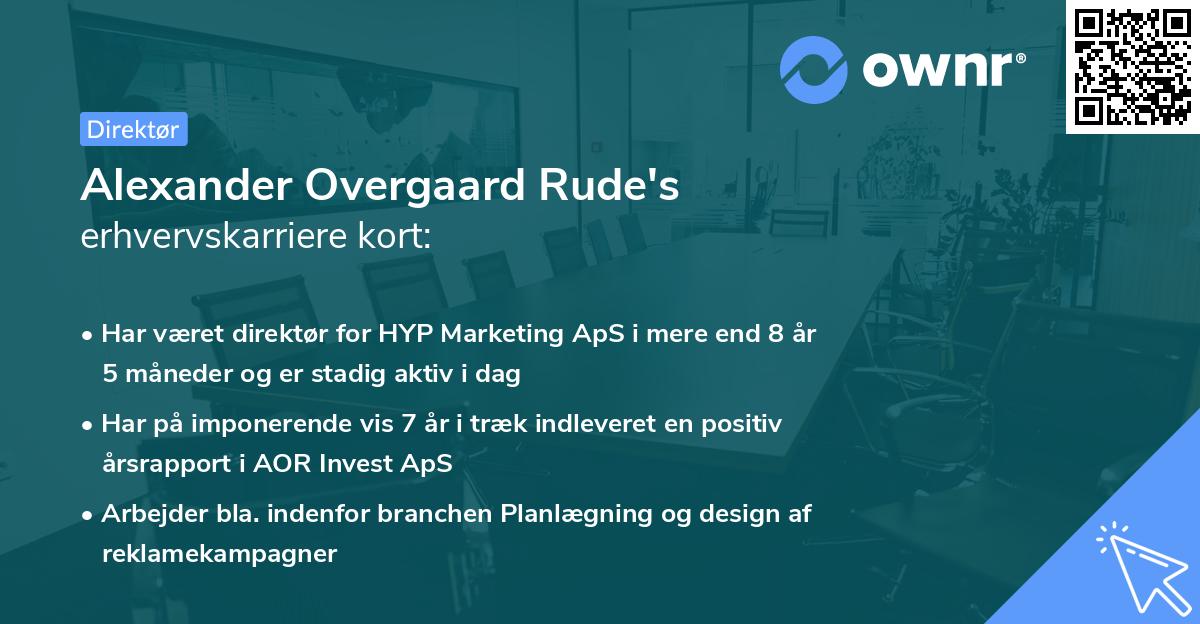 ownr®

Direktør

Alexander Overgaard Rude's
erhvervskarriere kort:

• Har været direktør for HYP Marketing ApS i mere end 8 år 5 måneder og er stadig aktiv i dag

• Har på imponerende vis 7 år i træk indleveret en positiv årsrapport i AOR Invest ApS

• Arbejder bla. indenfor branchen Planlægning og design af reklamekampagner